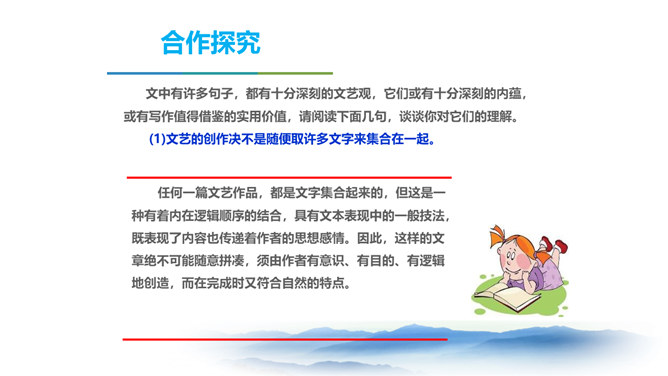 合作探究

文中有许多句子，都有十分深刻的文艺观，它们或有十分深刻的内蕴，或有写作值得借鉴的实用价值，请阅读下面几句，谈谈你对它们的理解。

(1)文艺的创作决不是随便取许多文字来集合在一起。

任何一篇文艺作品，都是文字集合起来的，但这是一种有着内在逻辑顺序的结合，具有文本表现中的一般技法，既表现了内容也传递着作者的思想感情。因此，这样的文章绝不可能随意拼凑，须由作者有意识、有目的、有逻辑地创造，而在完成时又符合自然的特点。